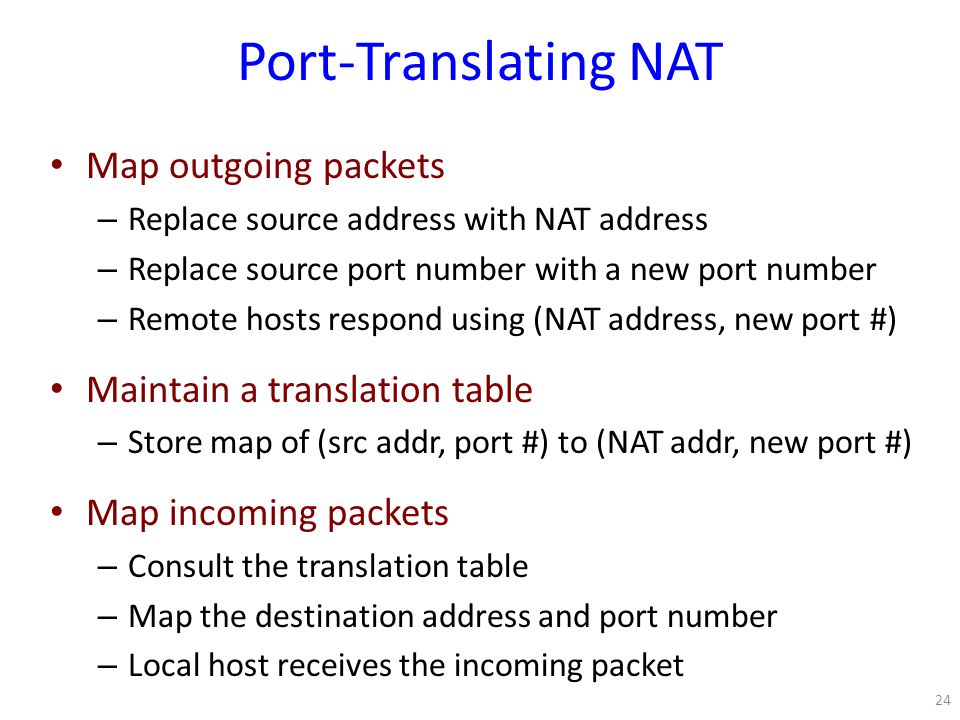 Port-Translating NAT

• Map outgoing packets
– Replace source address with NAT address
– Replace source port number with a new port number
– Remote hosts respond using (NAT address, new port #)

• Maintain a translation table
– Store map of (src addr, port #) to (NAT addr, new port #)

• Map incoming packets
– Consult the translation table
– Map the destination address and port number
– Local host receives the incoming packet

24